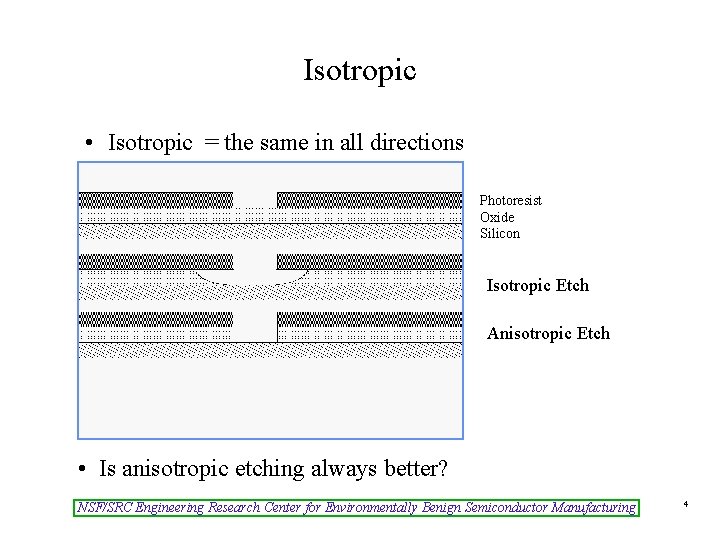 Isotropic

• Isotropic = the same in all directions

Photoresist
Oxide
Silicon

Isotropic Etch

Anisotropic Etch

• Is anisotropic etching always better?

NSF/SRC Engineering Research Center for Environmentally Benign Semiconductor Manufacturing

4